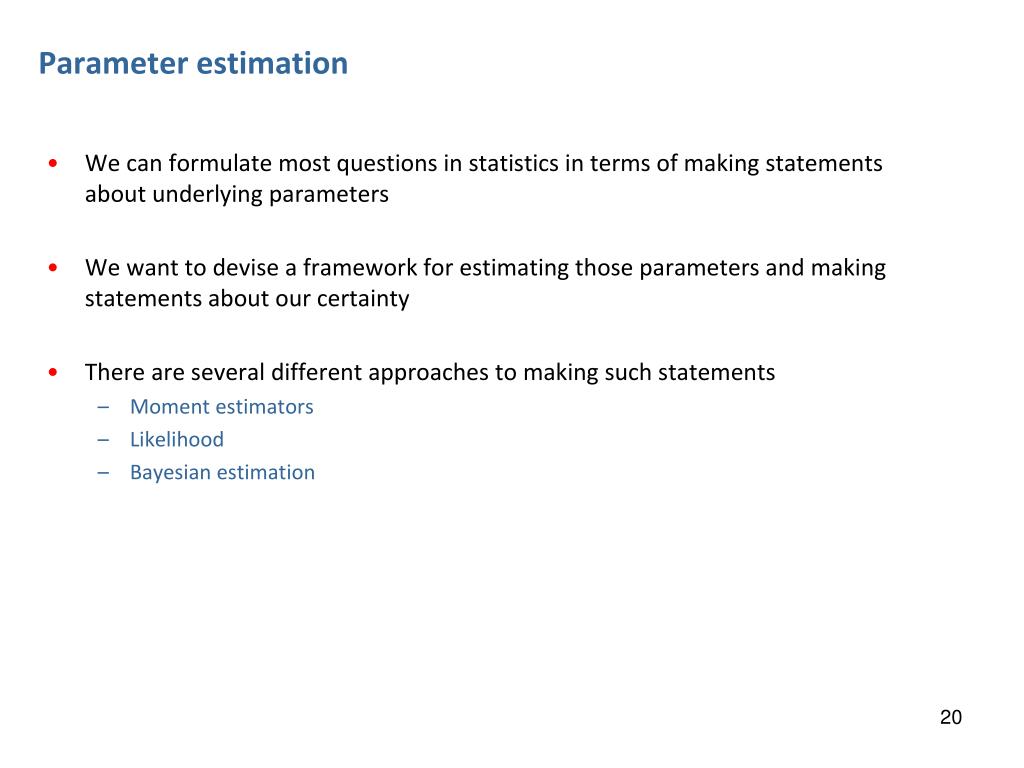 Parameter estimation

• We can formulate most questions in statistics in terms of making statements about underlying parameters

• We want to devise a framework for estimating those parameters and making statements about our certainty

• There are several different approaches to making such statements
  – Moment estimators
  – Likelihood
  – Bayesian estimation

20